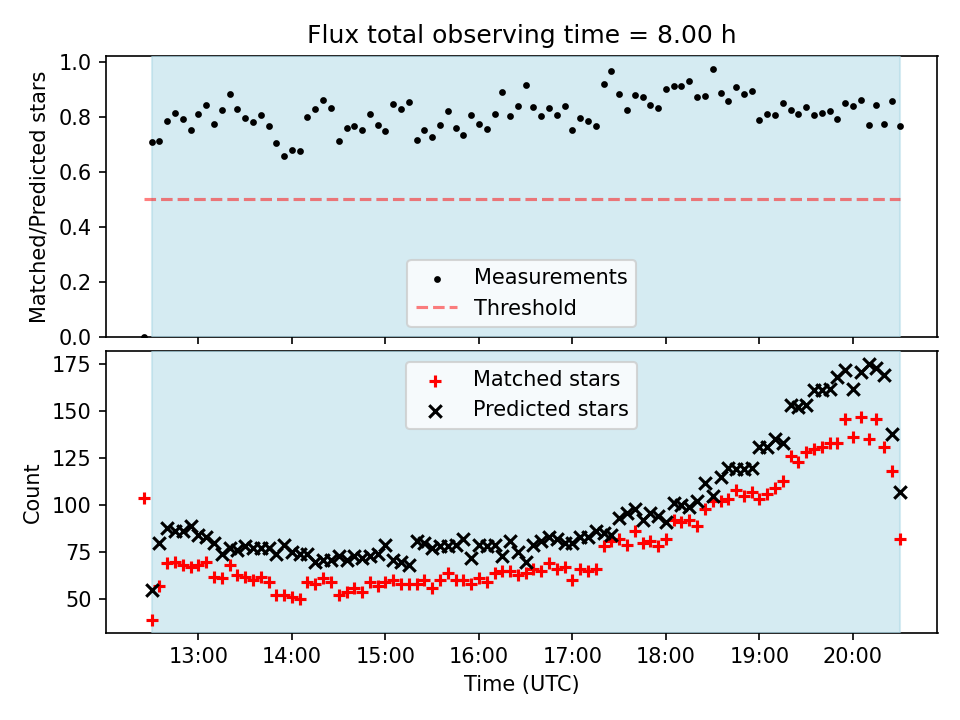 Flux total observing time = 8.00 h

Matched/Predicted stars

1.0
0.8
0.6
0.4
0.2
0.0

Measurements
Threshold

Count

175
150
125
100
75
50

Matched stars
Predicted stars

13:00
14:00
15:00
16:00
17:00
18:00
19:00
20:00

Time (UTC)